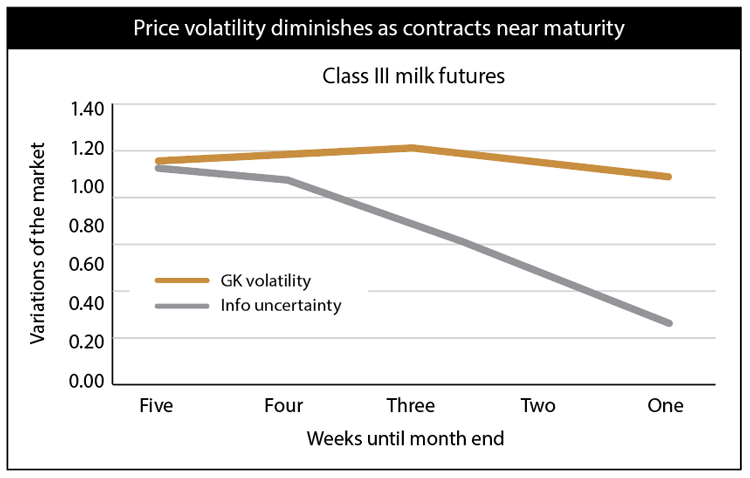 Price volatility diminishes as contracts near maturity

Class III milk futures

Variations of the market

1.40
1.20
1.00
0.80
0.60
0.40
0.20
0.00

GK volatility
Info uncertainty

Five
Four
Three
Two
One

Weeks until month end